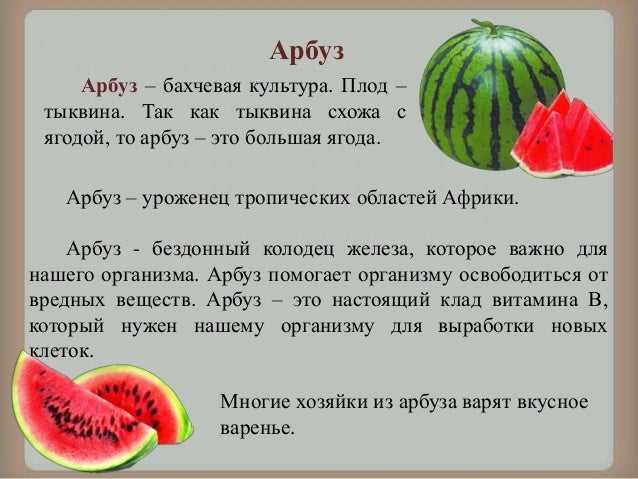 Арбуз

Арбуз – бахчевая культура. Плод – тыквина. Так как тыквина схожа с ягодой, то арбуз – это большая ягода.

Арбуз – уроженец тропических областей Африки.

Арбуз - бездонный колодец железа, которое важно для нашего организма. Арбуз помогает организму освободиться от вредных веществ. Арбуз – это настоящий клад витамина В, который нужен нашему организму для выработки новых клеток.

Многие хозяйки из арбуза варят вкусное варенье.